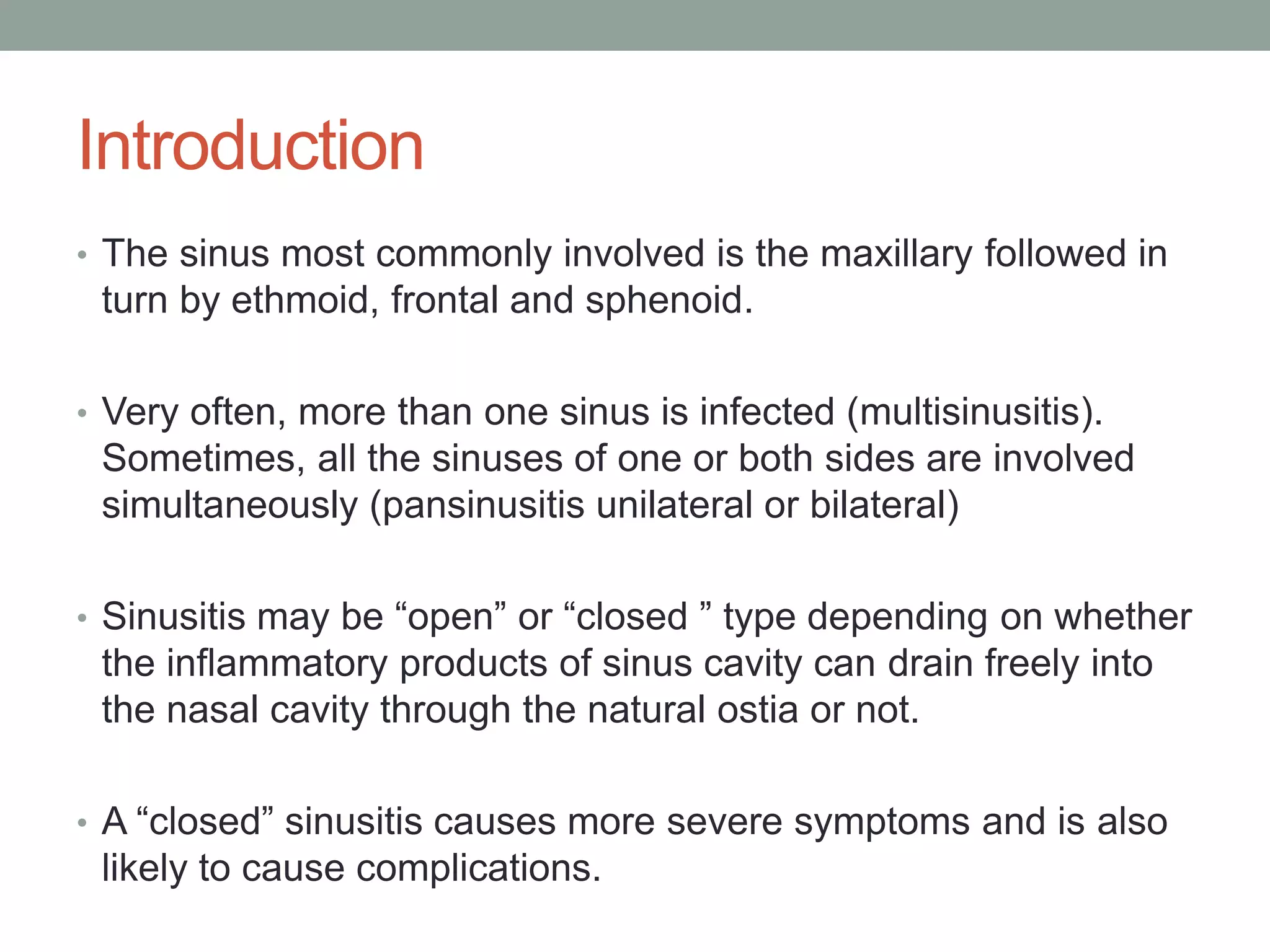 Introduction

• The sinus most commonly involved is the maxillary followed in turn by ethmoid, frontal and sphenoid.

• Very often, more than one sinus is infected (multisinusitis). Sometimes, all the sinuses of one or both sides are involved simultaneously (pansinusitis unilateral or bilateral)

• Sinusitis may be “open” or “closed ” type depending on whether the inflammatory products of sinus cavity can drain freely into the nasal cavity through the natural ostia or not.

• A “closed” sinusitis causes more severe symptoms and is also likely to cause complications.